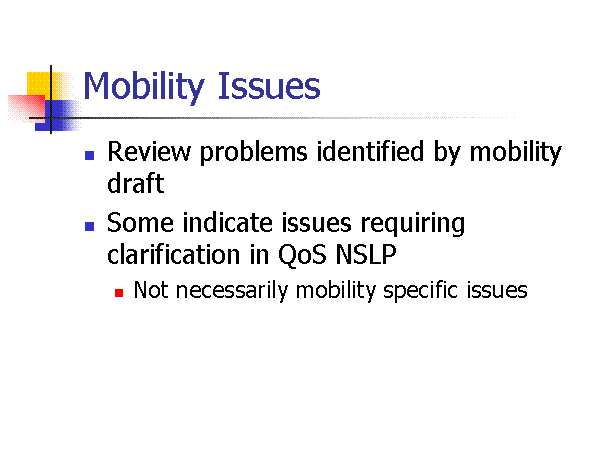 Mobility Issues

- Review problems identified by mobility draft
- Some indicate issues requiring clarification in QoS NSLP
  - Not necessarily mobility specific issues